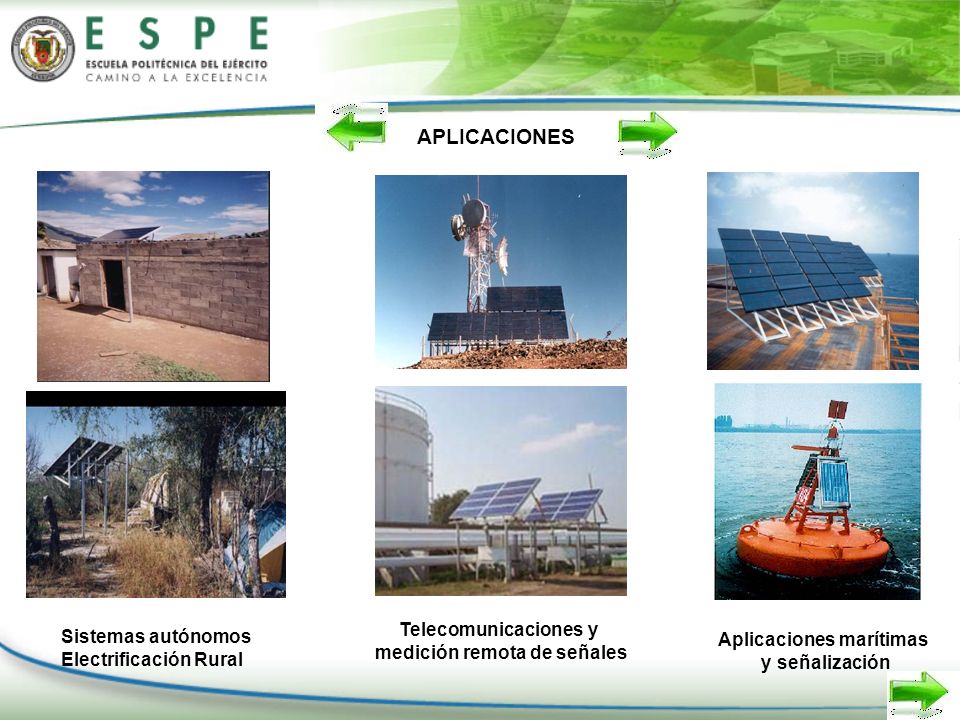 ESPE
ESCUELA POLITÉCNICA DEL EJÉRCITO
CAMINO A LA EXCELENCIA

APLICACIONES

Sistemas autónomos
Electrificación Rural

Telecomunicaciones y
medición remota de señales

Aplicaciones marítimas
y señalización